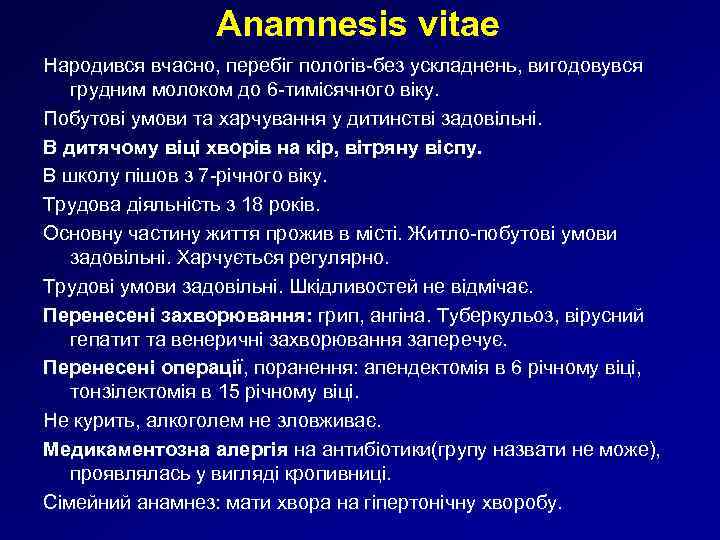 Anamnesis vitae

Народився вчасно, перебіг пологів-без ускладнень, вигодовувся грудним молоком до 6-тимісячного віку.

Побутові умови та харчування у дитинстві задовільні.

В дитячому віці хворів на кір, вітряну віспу.

В школу пішов з 7-річного віку.

Трудова діяльність з 18 років.

Основну частину життя прожив в місті. Житло-побутові умови задовільні. Харчується регулярно.

Трудові умови задовільні. Шкідливостей не відмічає.

Перенесені захворювання: грип, ангіна. Туберкульоз, вірусний гепатит та венеричні захворювання заперечує.

Перенесені операції, поранення: апендектомія в 6 річному віці, тонзілектомія в 15 річному віці.

Не курить, алкоголем не зловживає.

Медикаментозна алергія на антибіотики(групу назвати не може), проявлялась у вигляді кропивниці.

Сімейний анамнез: мати хвора на гіпертонічну хворобу.